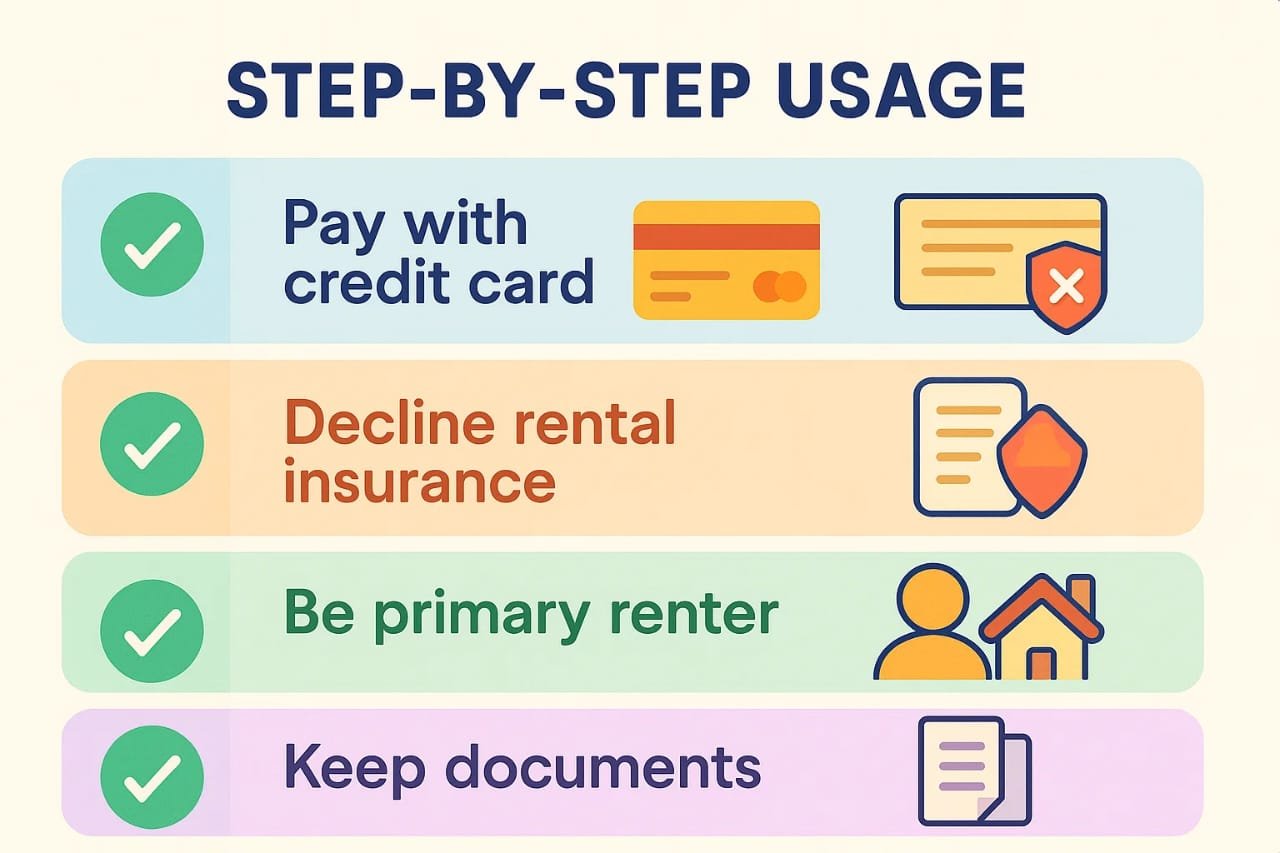 STEP-BY-STEP USAGE

Pay with credit card

Decline rental insurance

Be primary renter

Keep documents